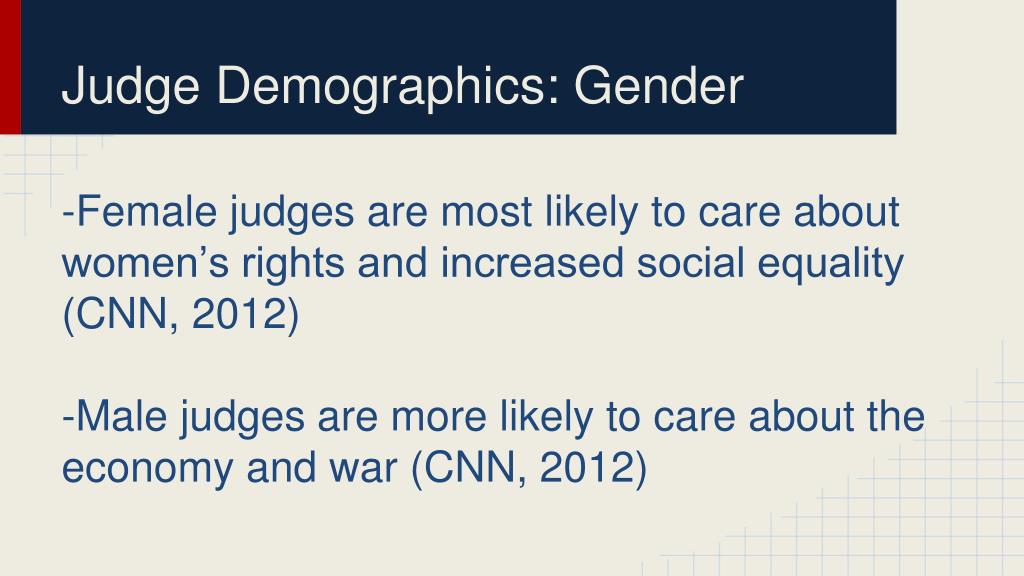 Judge Demographics: Gender

-Female judges are most likely to care about women’s rights and increased social equality (CNN, 2012)

-Male judges are more likely to care about the economy and war (CNN, 2012)